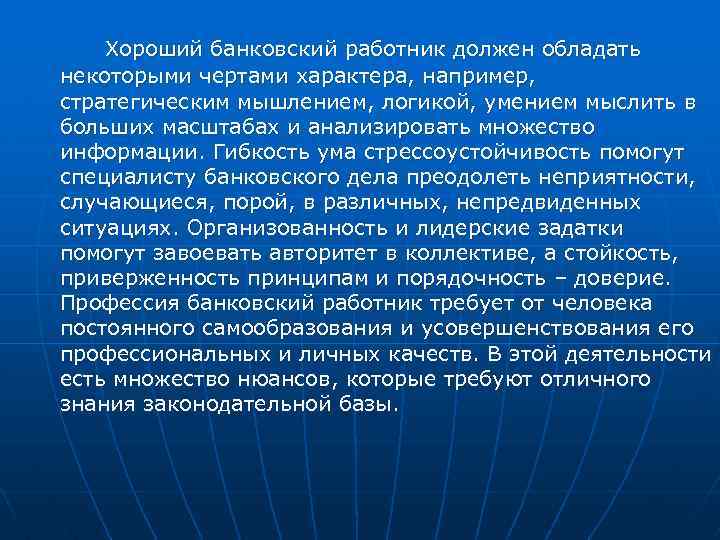 Хороший банковский работник должен обладать некоторыми чертами характера, например, стратегическим мышлением, логикой, умением мыслить в больших масштабах и анализировать множество информации. Гибкость ума стрессоустойчивость помогут специалисту банковского дела преодолеть неприятности, случающиеся, порой, в различных, непредвиденных ситуациях. Организованность и лидерские задатки помогут завоевать авторитет в коллективе, а стойкость, приверженность принципам и порядочность – доверие. Профессия банковский работник требует от человека постоянного самообразования и усовершенствования его профессиональных и личных качеств. В этой деятельности есть множество нюансов, которые требуют отличного знания законодательной базы.